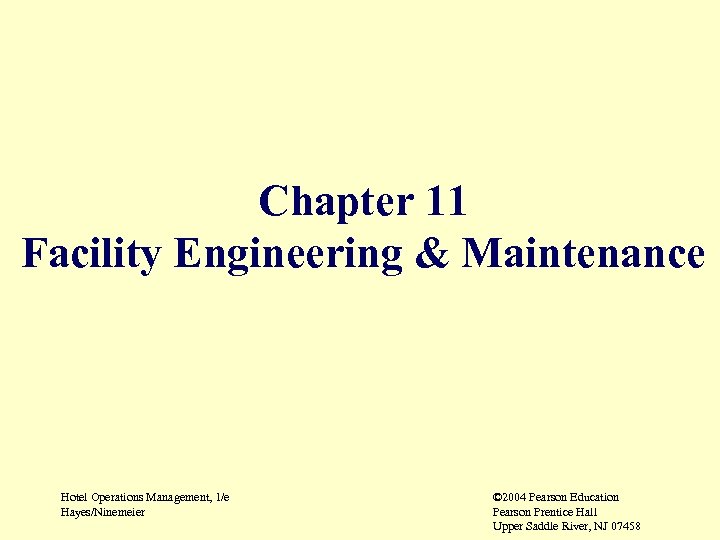 Chapter 11
Facility Engineering & Maintenance

Hotel Operations Management, 1/e
Hayes/Ninemeier

©2004 Pearson Education
Pearson Prentice Hall
Upper Saddle River, NJ 07458